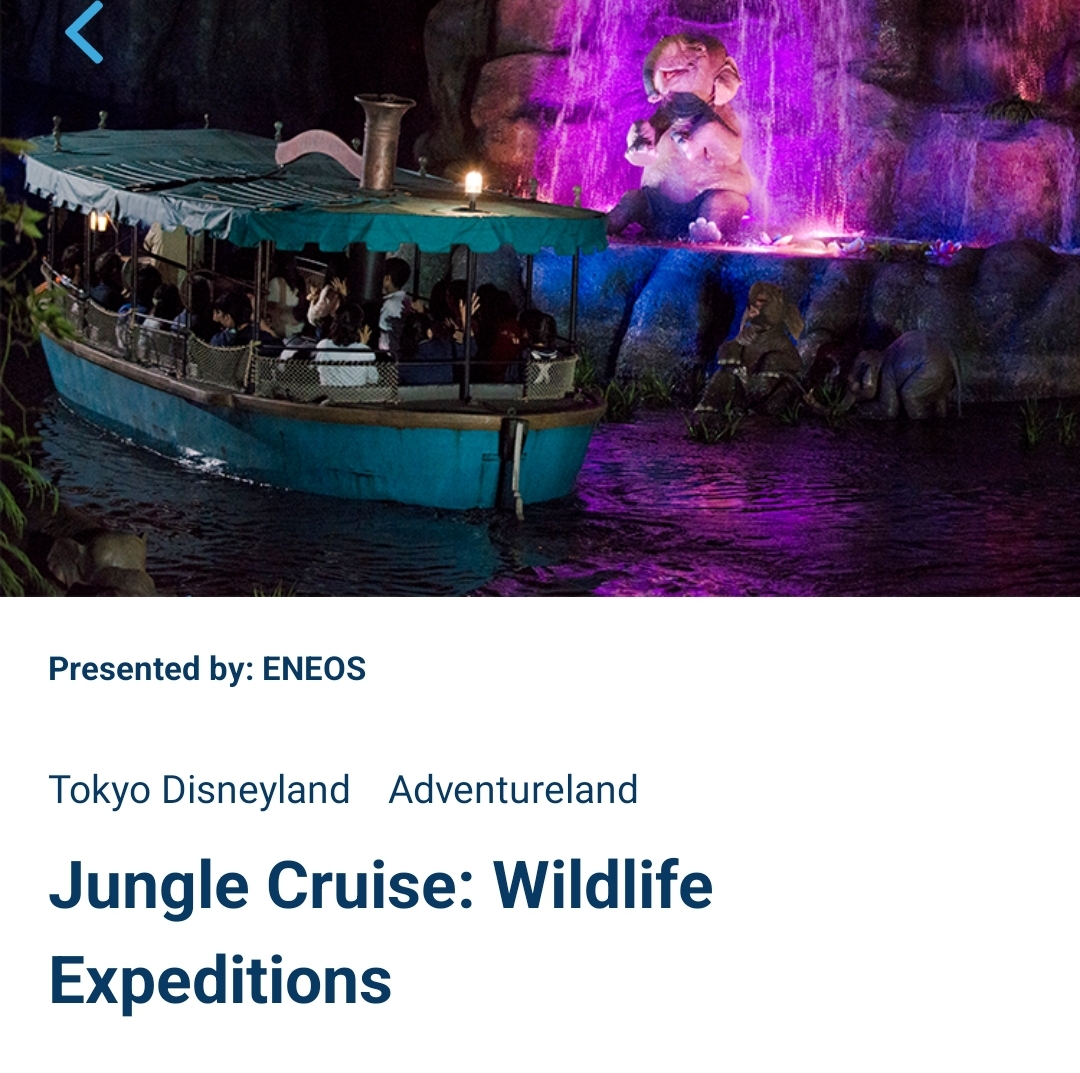 Presented by: ENEOS

Tokyo Disneyland Adventureland

Jungle Cruise: Wildlife Expeditions